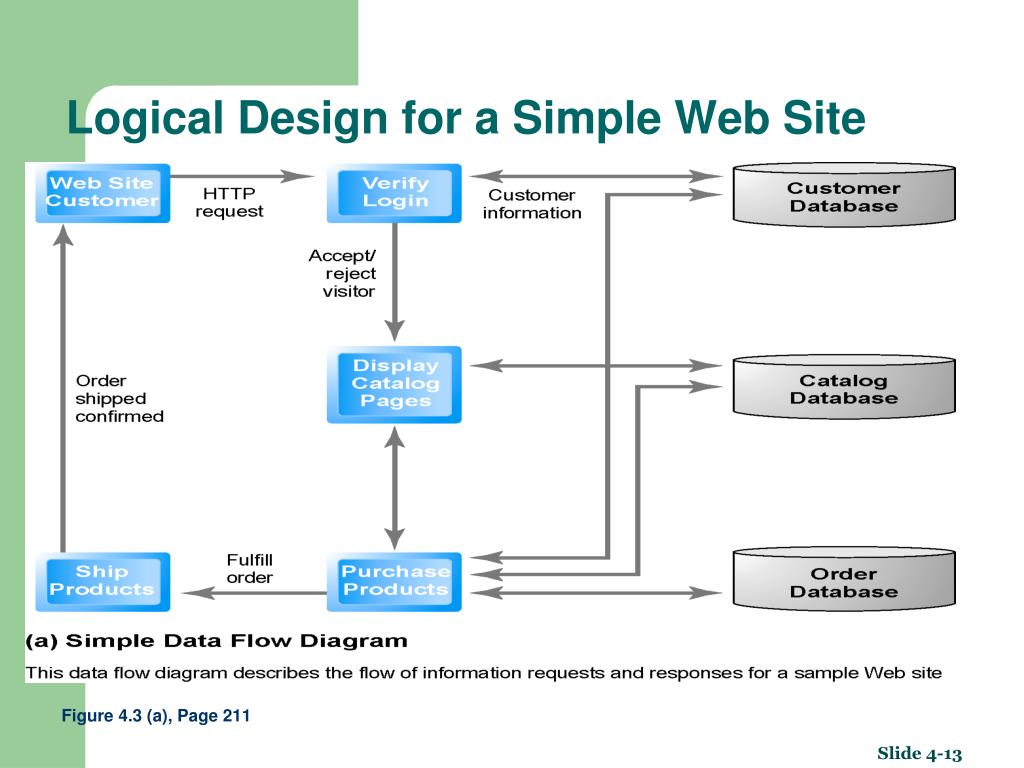 Logical Design for a Simple Web Site

Web Site Customer

HTTP request

Verify Login

Customer information

Customer Database

Accept/ reject visitor

Order shipped confirmed

Display Catalog Pages

Catalog Database

Ship Products

Fulfill order

Purchase Products

Order Database

(a) Simple Data Flow Diagram

This data flow diagram describes the flow of information requests and responses for a sample Web site

Figure 4.3 (a), Page 211

Slide 4-13